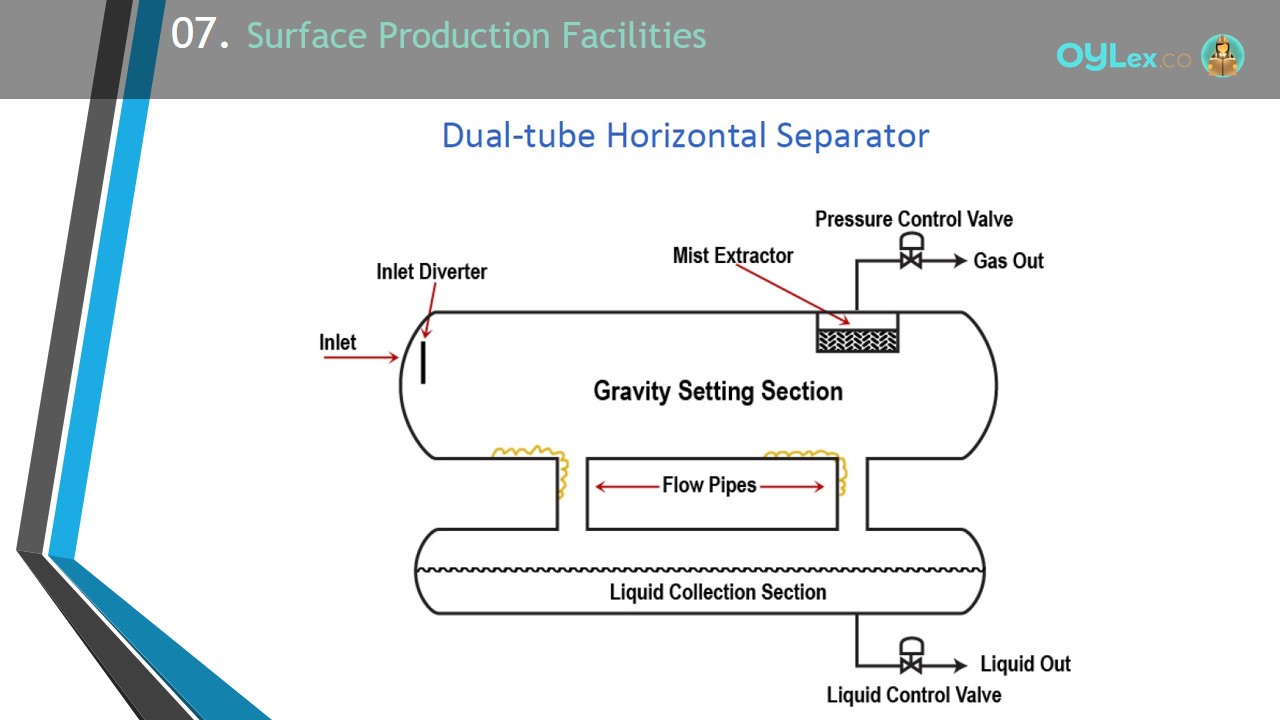 07. Surface Production Facilities

OYLex.co

Dual-tube Horizontal Separator

Pressure Control Valve

Mist Extractor

Gas Out

Inlet Diverter

Inlet

Gravity Setting Section

Flow Pipes

Liquid Collection Section

Liquid Out

Liquid Control Valve